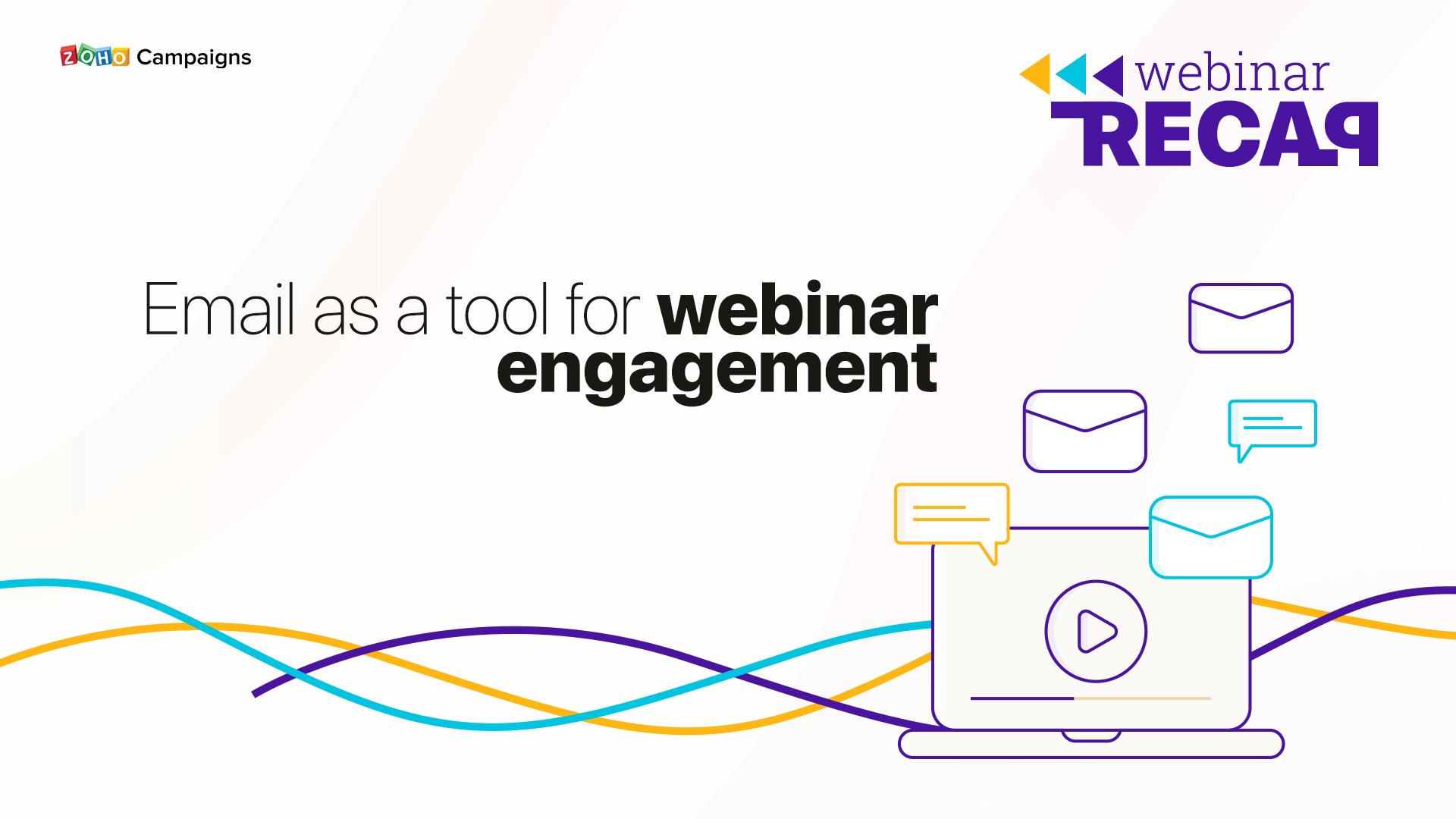 ZOHO Campaigns

webinar RECAP

Email as a tool for webinar engagement